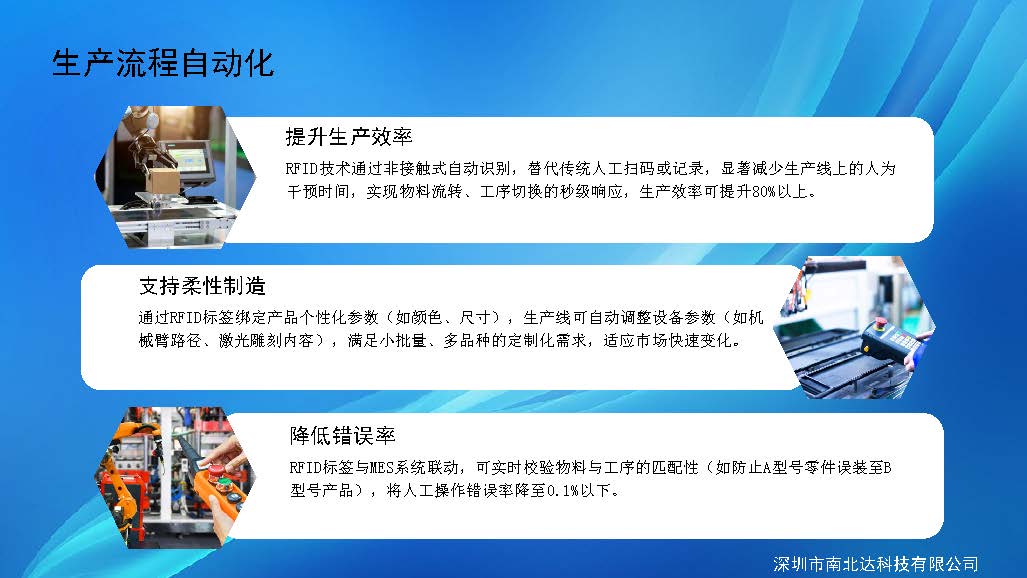 生产流程自动化

提升生产效率

RFID技术通过非接触式自动识别，替代传统人工扫码或记录，显著减少生产线上的人为干预时间，实现物料流转、工序切换的秒级响应，生产效率可提升80%以上。

支持柔性制造

通过RFID标签绑定产品个性化参数（如颜色、尺寸），生产线可自动调整设备参数（如机械臂路径、激光雕刻内容），满足小批量、多品种的定制化需求，适应市场快速变化。

降低错误率

RFID标签与MES系统联动，可实时校验物料与工序的匹配性（如防止A型号零件误装至B型号产品），将人工操作错误率降至0.1%以下。

深圳市南北达科技有限公司